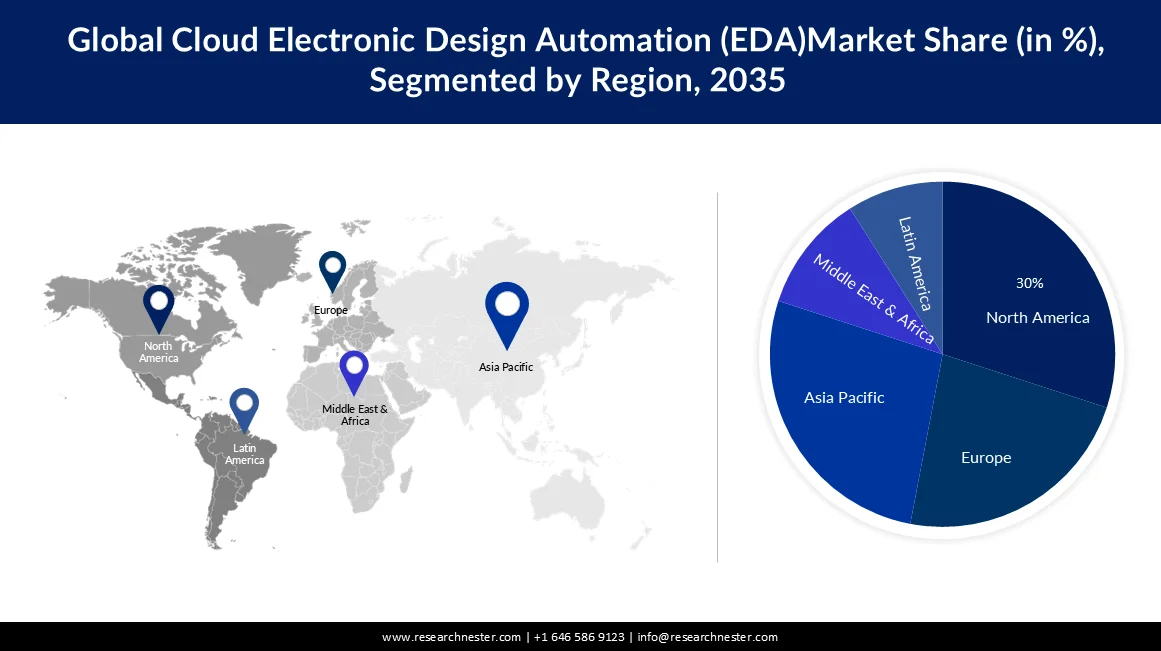 Global Cloud Electronic Design Automation (EDA)Market Share (in %), Segmented by Region, 2035

North America

Europe

Asia Pacific

Middle East & Africa

Latin America

Latin America

Middle East & Africa

30%

North America

Asia Pacific

Europe

www.researchnester.com | +1 646 586 9123 | info@researchnester.com